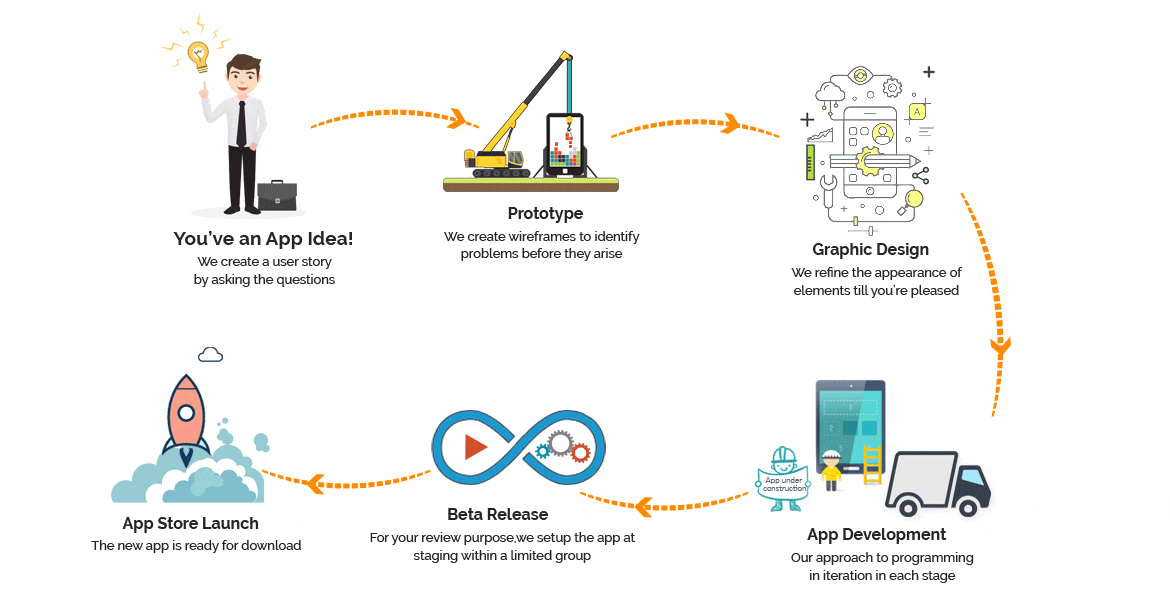 You've an App Idea!
We create a user story by asking the questions

Prototype
We create wireframes to identify problems before they arise

Graphic Design
We refine the appearance of elements till you're pleased

App under construction

App Development
Our approach to programming in iteration in each stage

Beta Release
For your review purpose,we setup the app at staging within a limited group

App Store Launch
The new app is ready for download